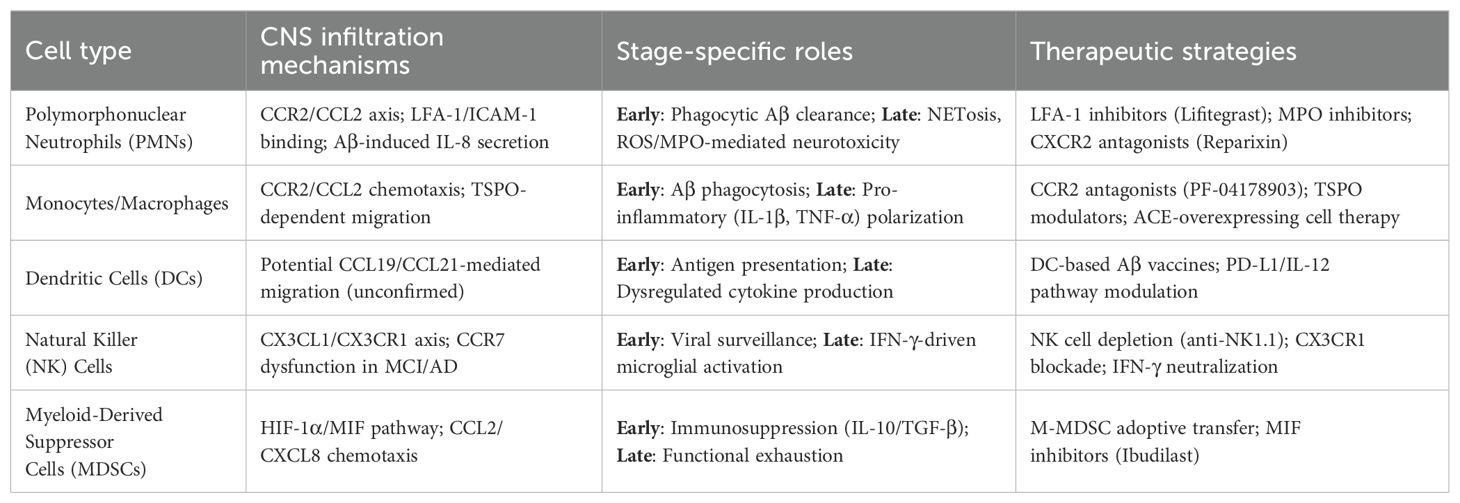 | Cell type | CNS infiltration mechanisms | Stage-specific roles | Therapeutic strategies |
|---|---|---|---|
| Polymorphonuclear Neutrophils (PMNs) | CCR2/CCL2 axis; LFA-1/ICAM-1 binding; Aβ-induced IL-8 secretion | **Early**: Phagocytic Aβ clearance; **Late**: NETosis, ROS/MPO-mediated neurotoxicity | LFA-1 inhibitors (Lifitegrast); MPO inhibitors; CXCR2 antagonists (Reparixin) |
| Monocytes/Macrophages | CCR2/CCL2 chemotaxis; TSPO-dependent migration | **Early**: Aβ phagocytosis; **Late**: Pro-inflammatory (IL-1β, TNF-α) polarization | CCR2 antagonists (PF-04178903); TSPO modulators; ACE-overexpressing cell therapy |
| Dendritic Cells (DCs) | Potential CCL19/CCL21-mediated migration (unconfirmed) | **Early**: Antigen presentation; **Late**: Dysregulated cytokine production | DC-based Aβ vaccines; PD-L1/IL-12 pathway modulation |
| Natural Killer (NK) Cells | CX3CL1/CX3CR1 axis; CCR7 dysfunction in MCI/AD | **Early**: Viral surveillance; **Late**: IFN-γ-driven microglial activation | NK cell depletion (anti-NK1.1); CX3CR1 blockade; IFN-γ neutralization |
| Myeloid-Derived Suppressor Cells (MDSCs) | HIF-1α/MIF pathway; CCL2/CXCL8 chemotaxis | **Early**: Immunosuppression (IL-10/TGF-β); **Late**: Functional exhaustion | M-MDSC adoptive transfer; MIF inhibitors (Ibudilast) |